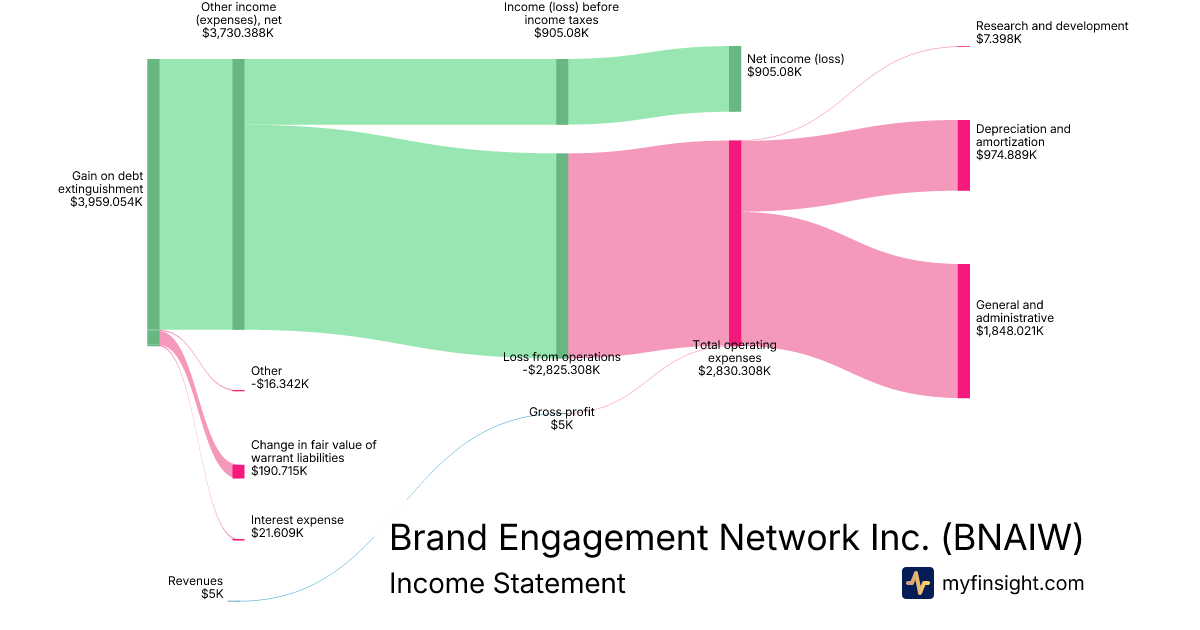 Other income (expenses), net
$3,730.388K

Income (loss) before income taxes
$905.08K

Net income (loss)
$905.08K

Research and development
$7.398K

Depreciation and amortization
$974.889K

Gain on debt extinguishment
$3,959.054K

General and administrative
$1,848.021K

Loss from operations
-$2,825.308K

Total operating expenses
$2,830.308K

Other
-$16.342K

Gross profit
$5K

Change in fair value of warrant liabilities
$190.715K

Interest expense
$21.609K

Revenues
$5K

Brand Engagement Network Inc. (BNAIW)
Income Statement

myfinsight.com